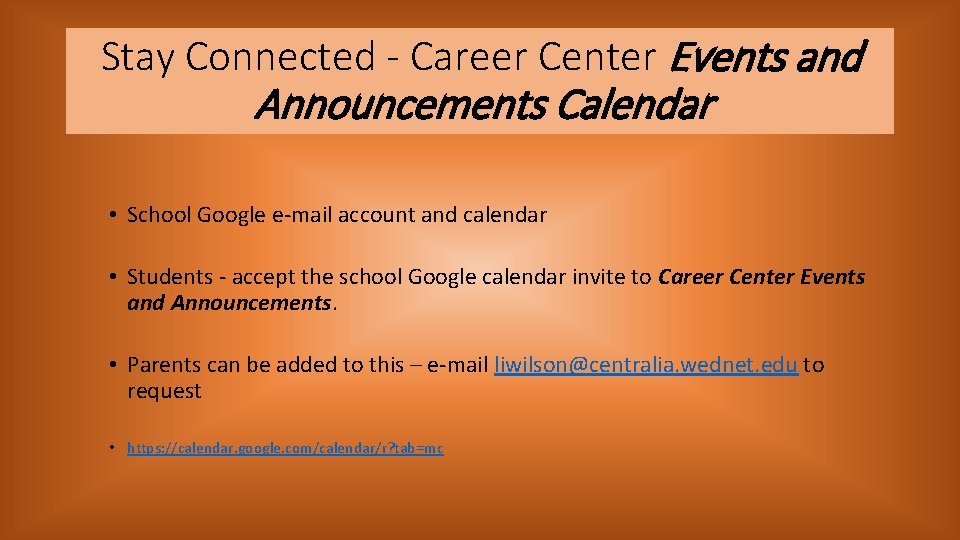 Stay Connected - Career Center Events and Announcements Calendar

• School Google e-mail account and calendar

• Students - accept the school Google calendar invite to Career Center Events and Announcements.

• Parents can be added to this – e-mail liwilson@centralia.wednet.edu to request

• https://calendar.google.com/calendar/r?tab=mc